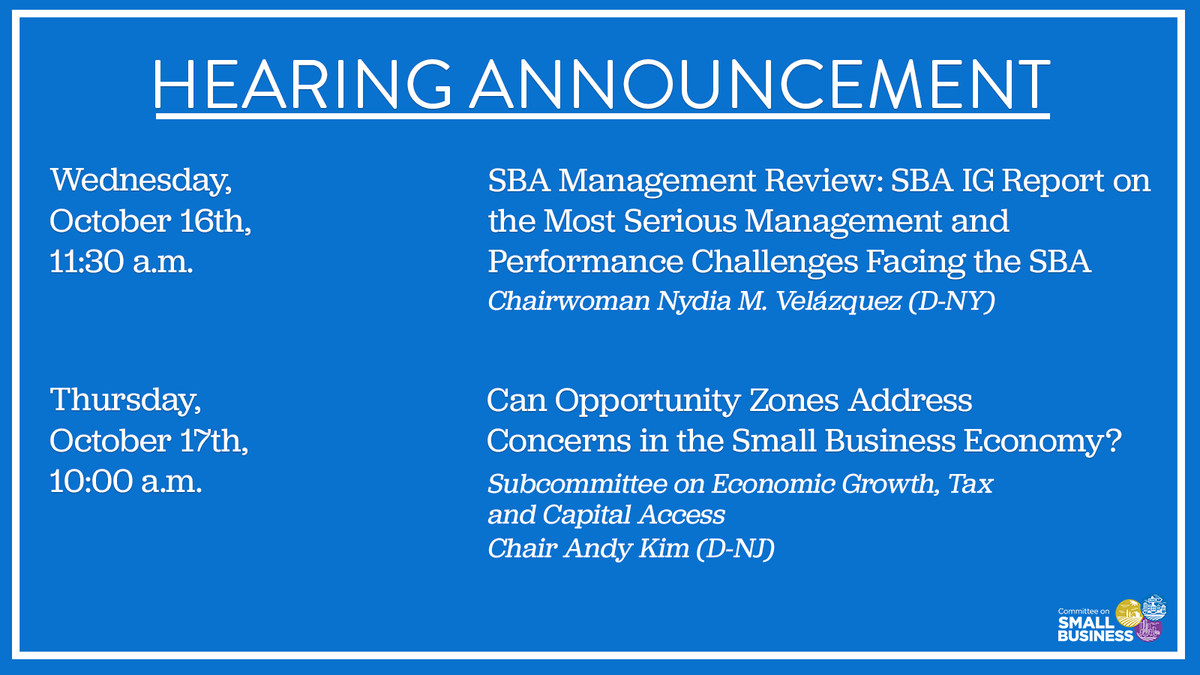 HEARING ANNOUNCEMENT

Wednesday, October 16th, 11:30 a.m.

SBA Management Review: SBA IG Report on the Most Serious Management and Performance Challenges Facing the SBA
Chairwoman Nydia M. Velázquez (D-NY)

Thursday, October 17th, 10:00 a.m.

Can Opportunity Zones Address Concerns in the Small Business Economy?
Subcommittee on Economic Growth, Tax and Capital Access
Chair Andy Kim (D-NJ)

Committee on SMALL BUSINESS